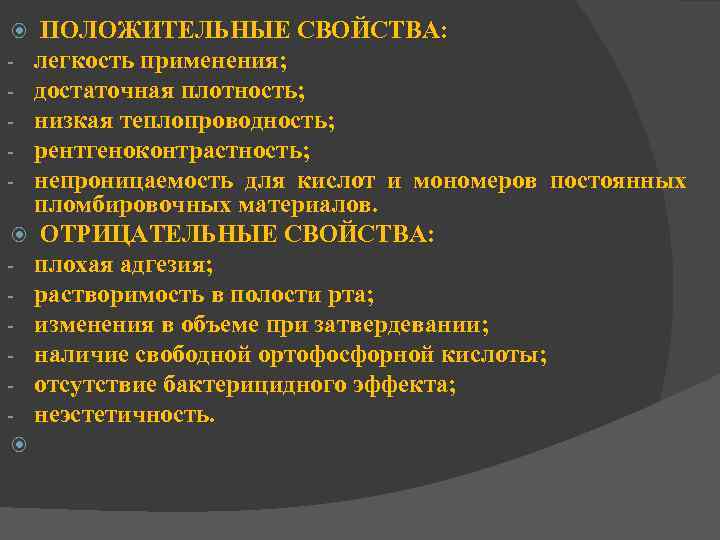 ПОЛОЖИТЕЛЬНЫЕ СВОЙСТВА:
- легкость применения;
- достаточная плотность;
- низкая теплопроводность;
- рентгеноконтрастность;
- непроницаемость для кислот и мономеров постоянных пломбировочных материалов.

ОТРИЦАТЕЛЬНЫЕ СВОЙСТВА:
- плохая адгезия;
- растворимость в полости рта;
- изменения в объеме при затвердевании;
- наличие свободной ортофосфорной кислоты;
- отсутствие бактерицидного эффекта;
- неэстетичность.